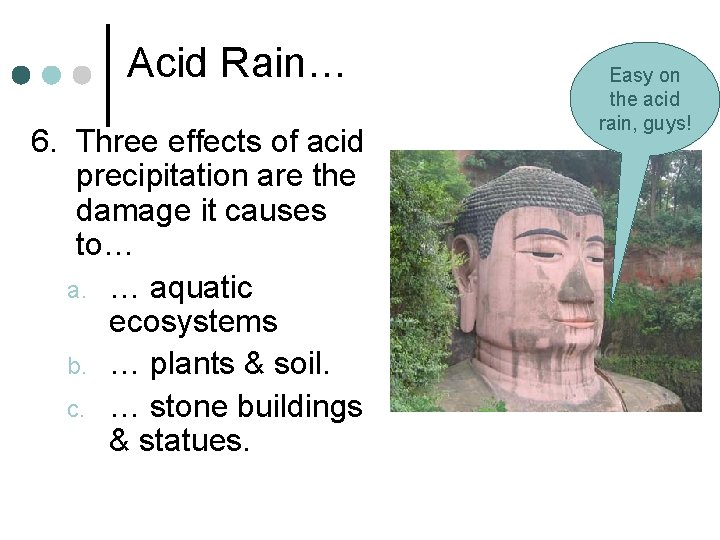 Acid Rain…

6. Three effects of acid precipitation are the damage it causes to…

a. … aquatic ecosystems

b. … plants & soil.

c. … stone buildings & statues.

Easy on the acid rain, guys!